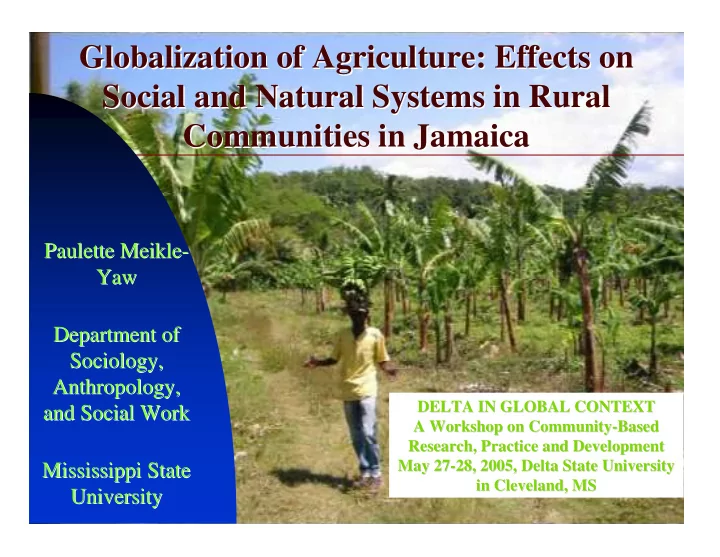 Globalization of Agriculture: Effects on Social and Natural Systems in Rural Communities in Jamaica

Paulette Meikle-Yaw

Department of Sociology, Anthropology, and Social Work

Mississippi State University

DELTA IN GLOBAL CONTEXT
A Workshop on Community-Based Research, Practice and Development
May 27-28, 2005, Delta State University in Cleveland, MS